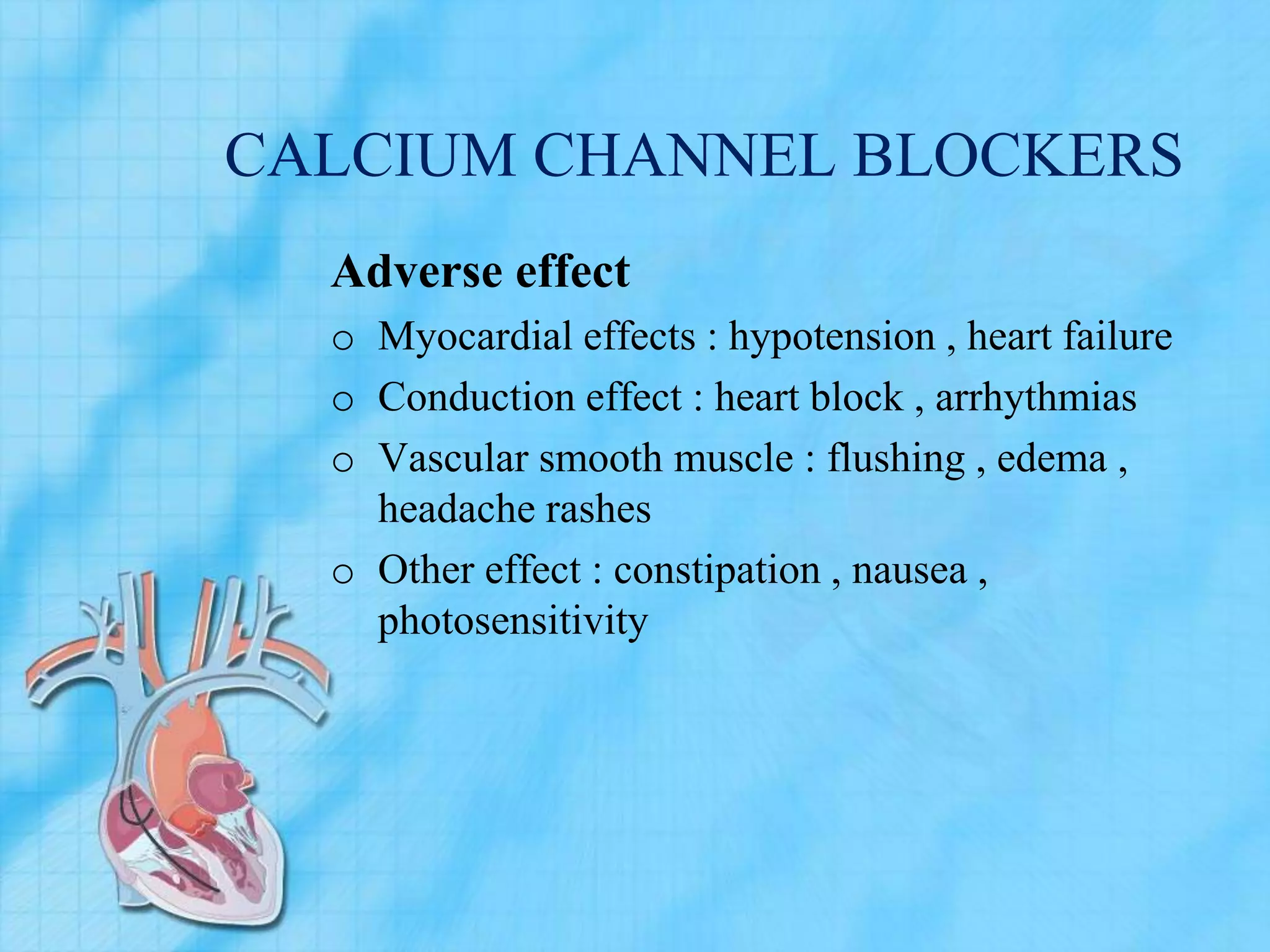 CALCIUM CHANNEL BLOCKERS

Adverse effect

o Myocardial effects : hypotension , heart failure
o Conduction effect : heart block , arrhythmias
o Vascular smooth muscle : flushing , edema , headache rashes
o Other effect : constipation , nausea , photosensitivity